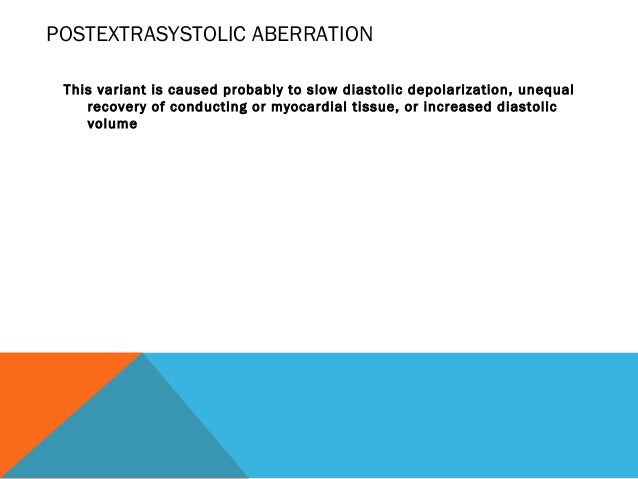 POSTEXTRASYSTOLIC ABERRATION

This variant is caused probably to slow diastolic depolarization, unequal recovery of conducting or myocardial tissue, or increased diastolic volume